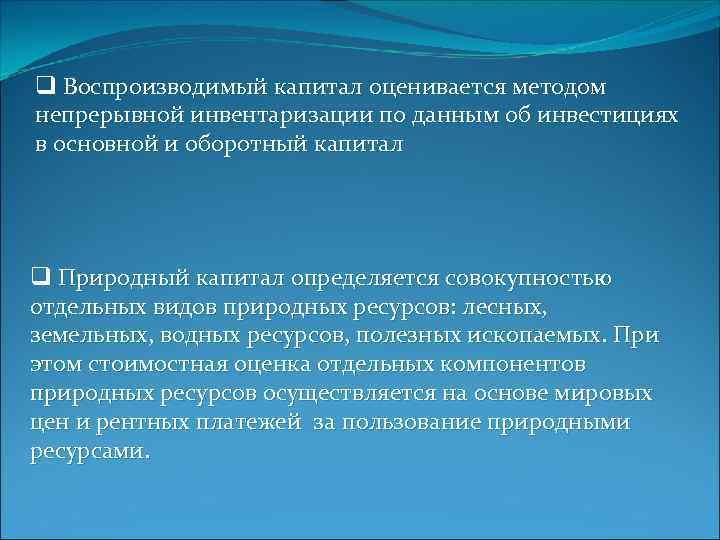 ❑ Воспроизводимый капитал оценивается методом непрерывной инвентаризации по данным об инвестициях в основной и оборотный капитал

❑ Природный капитал определяется совокупностью отдельных видов природных ресурсов: лесных, земельных, водных ресурсов, полезных ископаемых. При этом стоимостная оценка отдельных компонентов природных ресурсов осуществляется на основе мировых цен и рентных платежей  за пользование природными ресурсами.